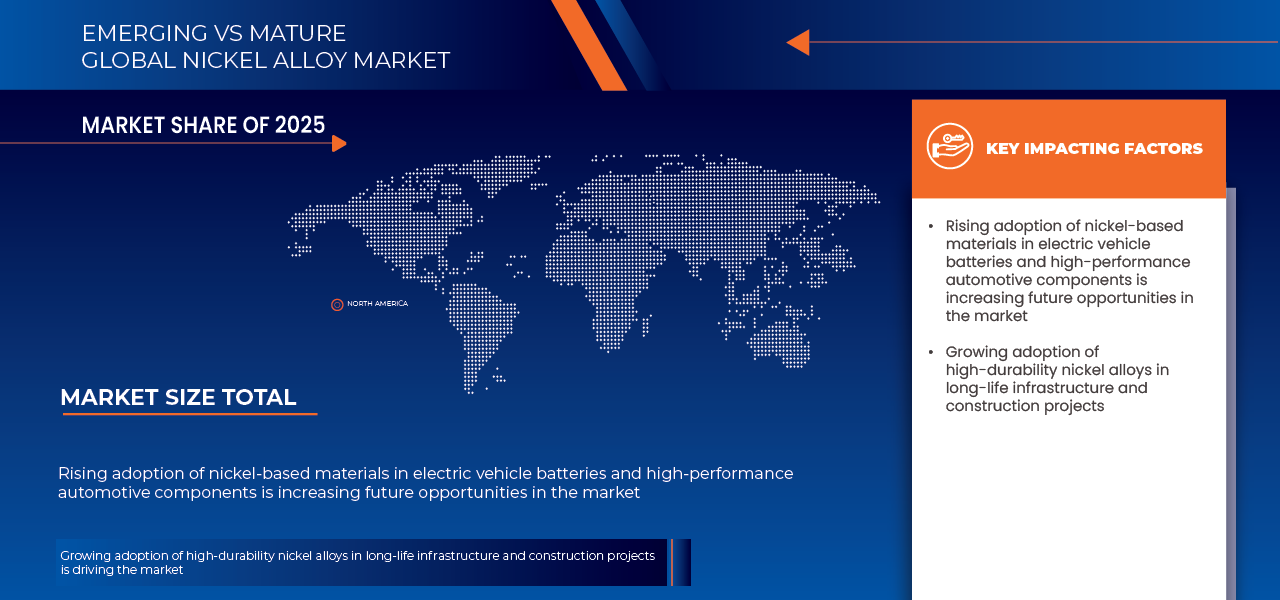 EMERGING VS MATURE
GLOBAL NICKEL ALLOY MARKET

MARKET SHARE OF 2025

NORTH AMERICA

MARKET SIZE TOTAL

Rising adoption of nickel-based materials in electric vehicle batteries and high-performance automotive components is increasing future opportunities in the market

Growing adoption of high-durability nickel alloys in long-life infrastructure and construction projects is driving the market

KEY IMPACTING FACTORS

• Rising adoption of nickel-based materials in electric vehicle batteries and high-performance automotive components is increasing future opportunities in the market

• Growing adoption of high-durability nickel alloys in long-life infrastructure and construction projects